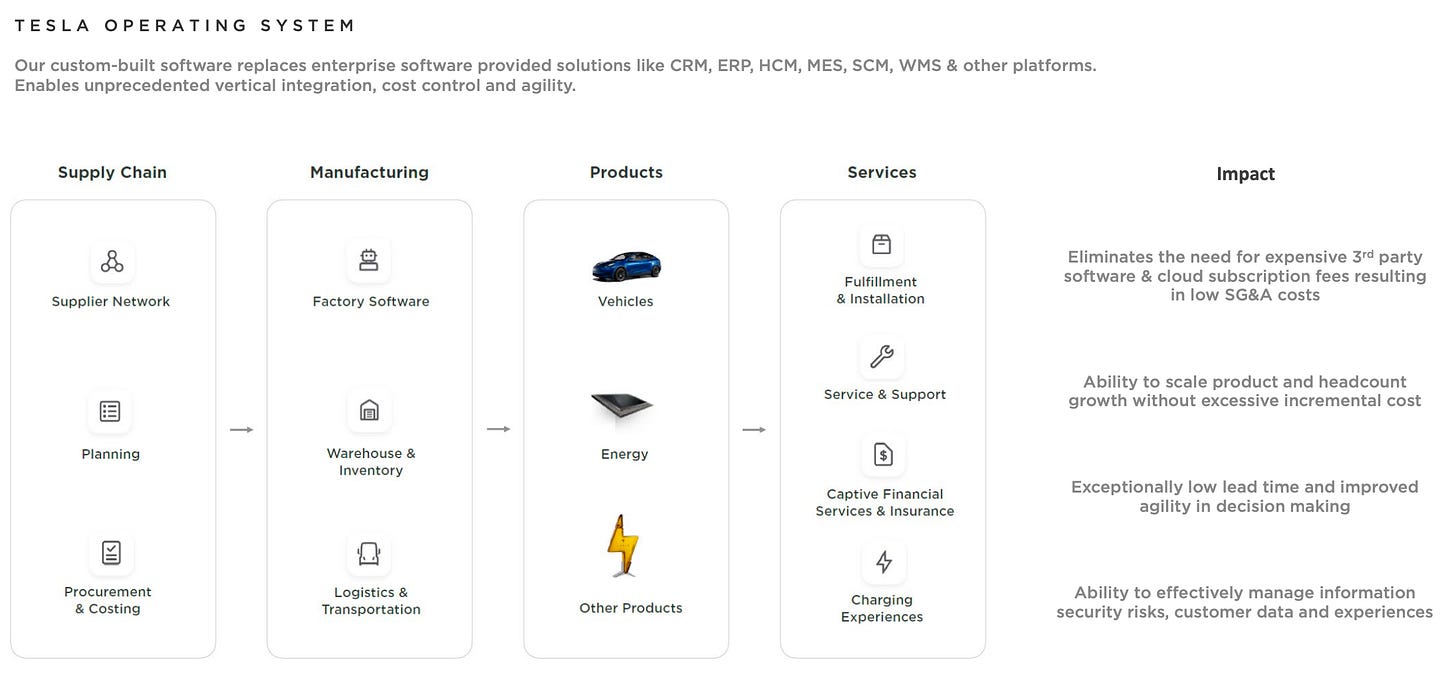 TESLA OPERATING SYSTEM

Our custom-built software replaces enterprise software provided solutions like CRM, ERP, HCM, MES, SCM, WMS & other platforms. Enables unprecedented vertical integration, cost control and agility.

Supply Chain

Supplier Network

Planning

Procurement & Costing

Manufacturing

Factory Software

Warehouse & Inventory

Logistics & Transportation

Products

Vehicles

Energy

Other Products

Services

Fulfillment & Installation

Service & Support

Captive Financial Services & Insurance

Charging Experiences

Impact

Eliminates the need for expensive 3$^{rd}$ party software & cloud subscription fees resulting in low SG&A costs

Ability to scale product and headcount growth without excessive incremental cost

Exceptionally low lead time and improved agility in decision making

Ability to effectively manage information security risks, customer data and experiences